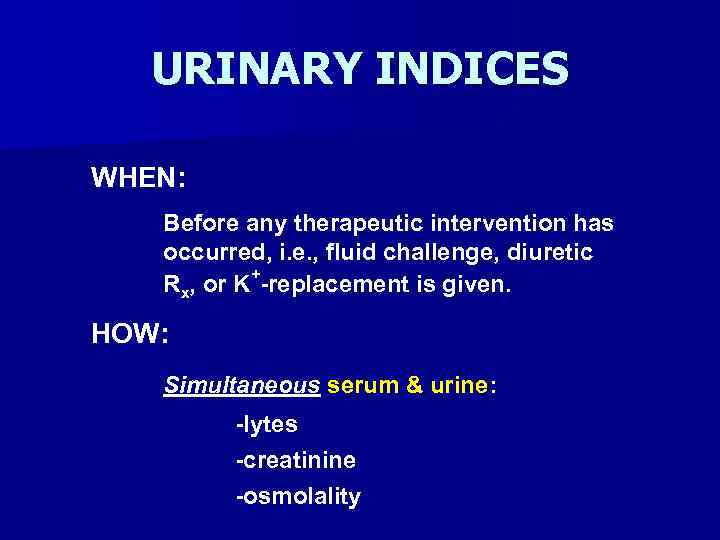 URINARY INDICES

WHEN:

Before any therapeutic intervention has occurred, i.e., fluid challenge, diuretic $R_x$, or $K^+$-replacement is given.

HOW:

Simultaneous serum & urine:

-lytes

-creatinine

-osmolality